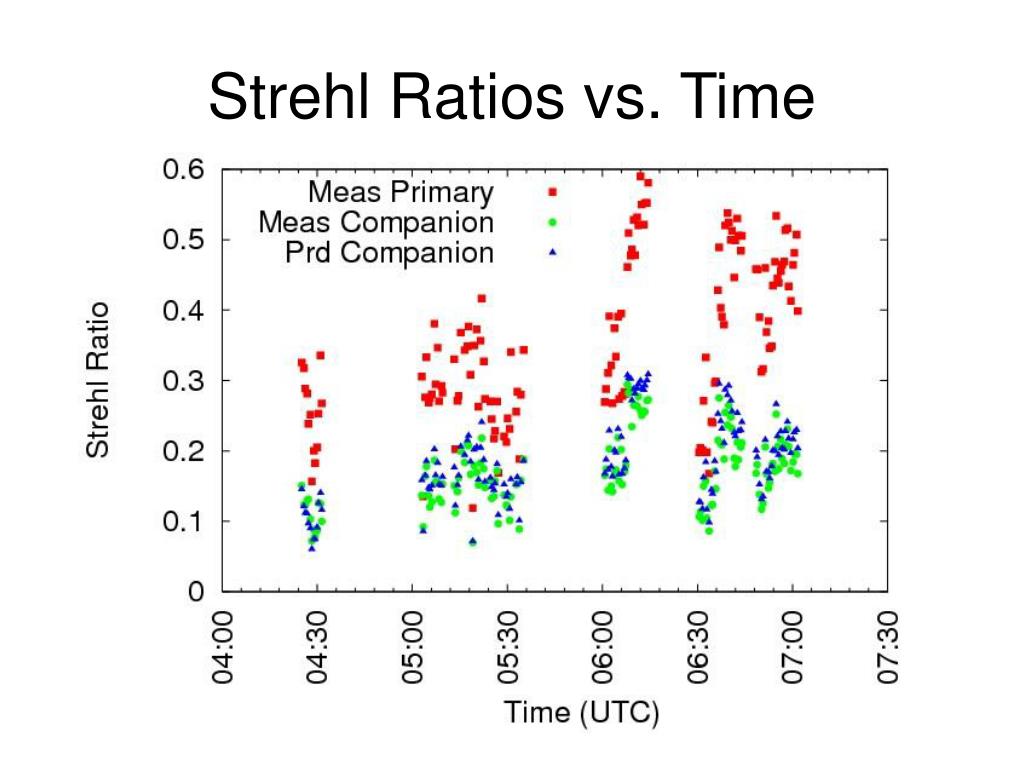 Strehl Ratios vs. Time

Meas Primary
Meas Companion
Prd Companion

Strehl Ratio

0.6
0.5
0.4
0.3
0.2
0.1
0

04:00
04:30
05:00
05:30
06:00
06:30
07:00
07:30

Time (UTC)